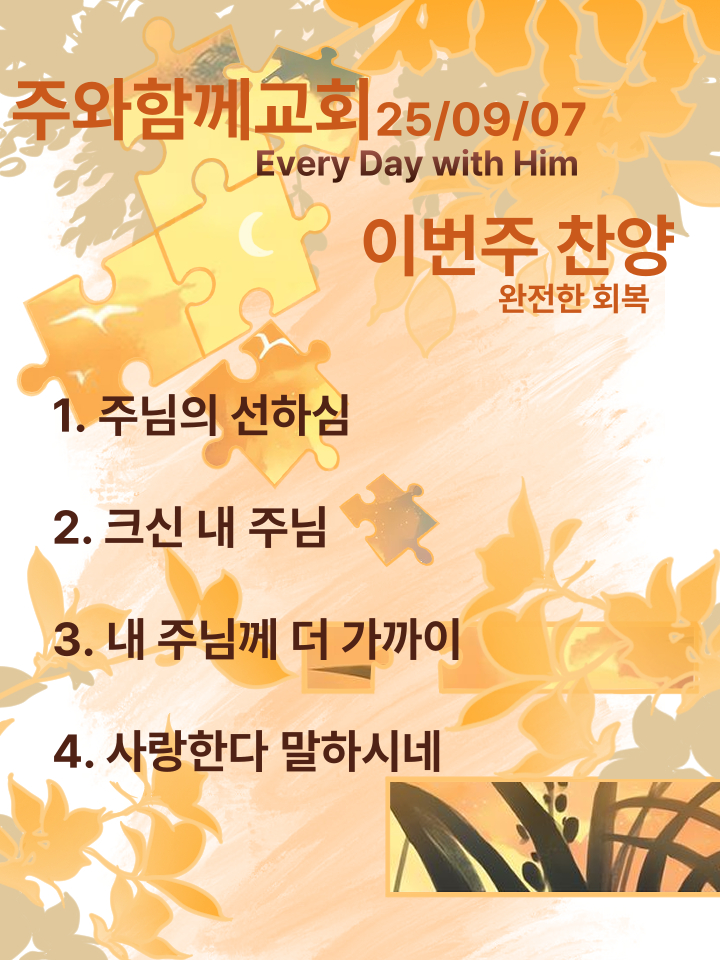 주와함께교회 25/09/07
Every Day with Him

이번주 찬양
완전한 회복

1. 주님의 선하심

2. 크신 내 주님

3. 내 주님께 더 가까이

4. 사랑한다 말하시네